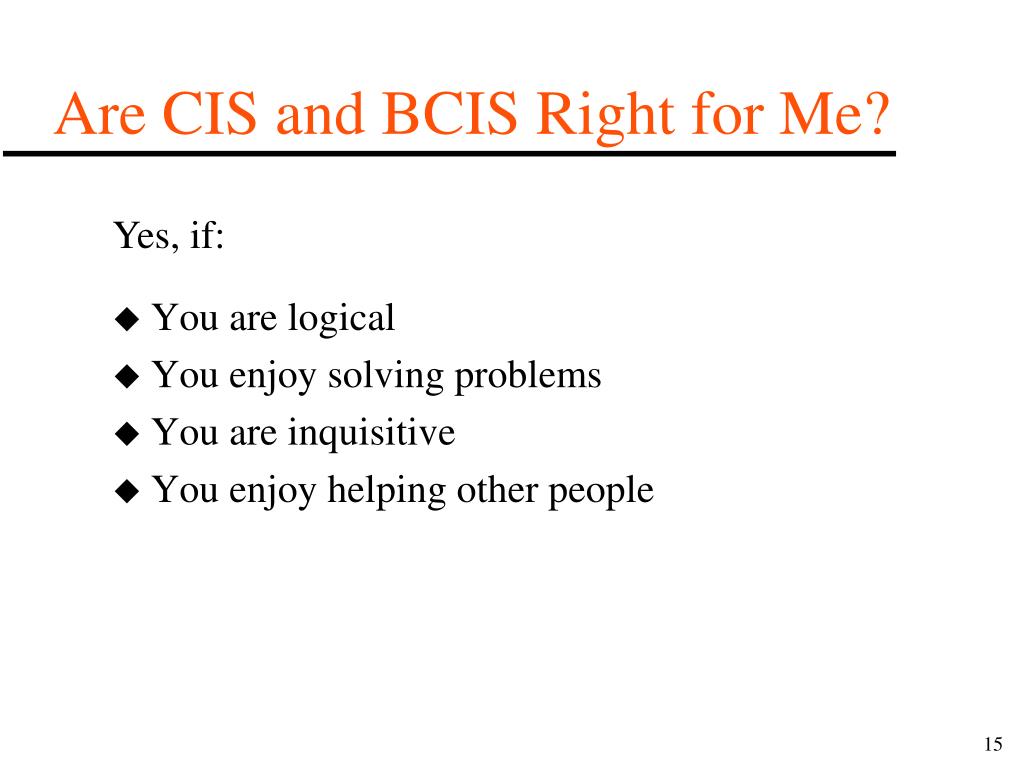 Are CIS and BCIS Right for Me?

Yes, if:

◆ You are logical
◆ You enjoy solving problems
◆ You are inquisitive
◆ You enjoy helping other people

15